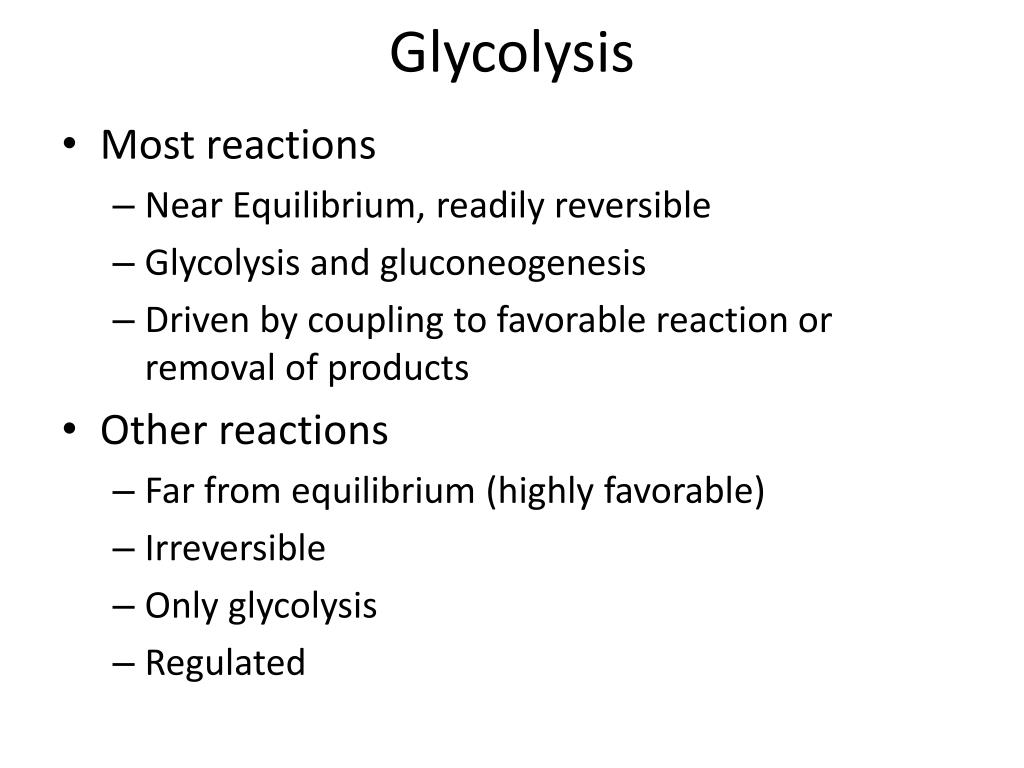 Glycolysis

• Most reactions
– Near Equilibrium, readily reversible
– Glycolysis and gluconeogenesis
– Driven by coupling to favorable reaction or removal of products

• Other reactions
– Far from equilibrium (highly favorable)
– Irreversible
– Only glycolysis
– Regulated